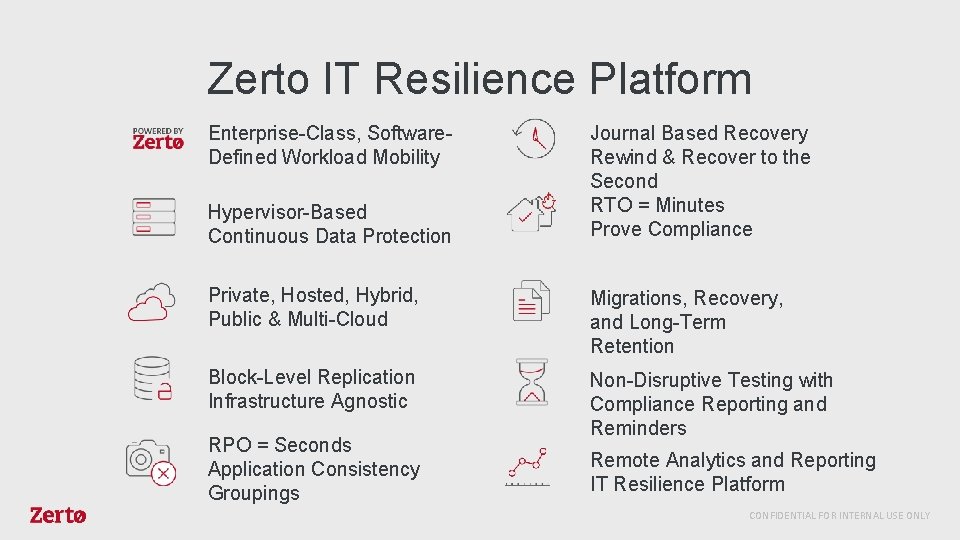 Zerto IT Resilience Platform

POWERED BY Zertø

Enterprise-Class, Software-Defined Workload Mobility

Hypervisor-Based Continuous Data Protection

Private, Hosted, Hybrid, Public & Multi-Cloud

Block-Level Replication Infrastructure Agnostic

RPO = Seconds Application Consistency Groupings

Journal Based Recovery Rewind & Recover to the Second RTO = Minutes Prove Compliance

Migrations, Recovery, and Long-Term Retention

Non-Disruptive Testing with Compliance Reporting and Reminders

Remote Analytics and Reporting IT Resilience Platform

Zertø

CONFIDENTIAL FOR INTERNAL USE ONLY